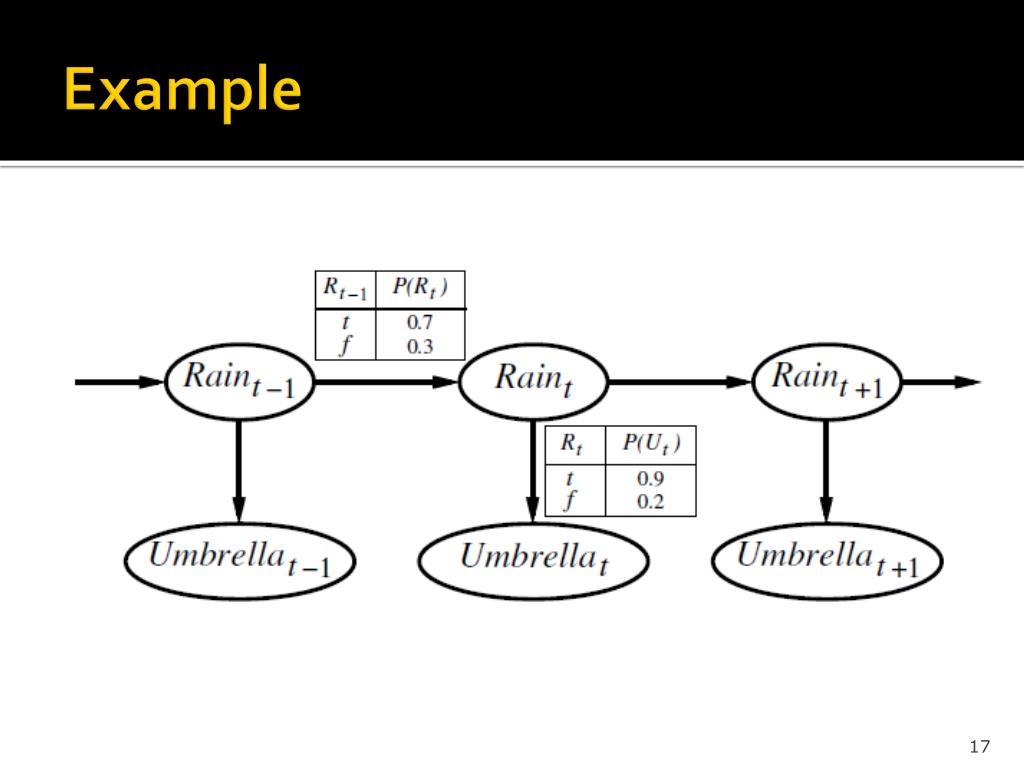 Example

| $R_{t-1}$ | $P(R_t)$ |
|---|---|
| $t$ | 0.7 |
| $f$ | 0.3 |

$Rain_{t-1}$

$Rain_t$

$Rain_{t+1}$

| $R_t$ | $P(U_t)$ |
|---|---|
| $t$ | 0.9 |
| $f$ | 0.2 |

$Umbrella_{t-1}$

$Umbrella_t$

$Umbrella_{t+1}$

17